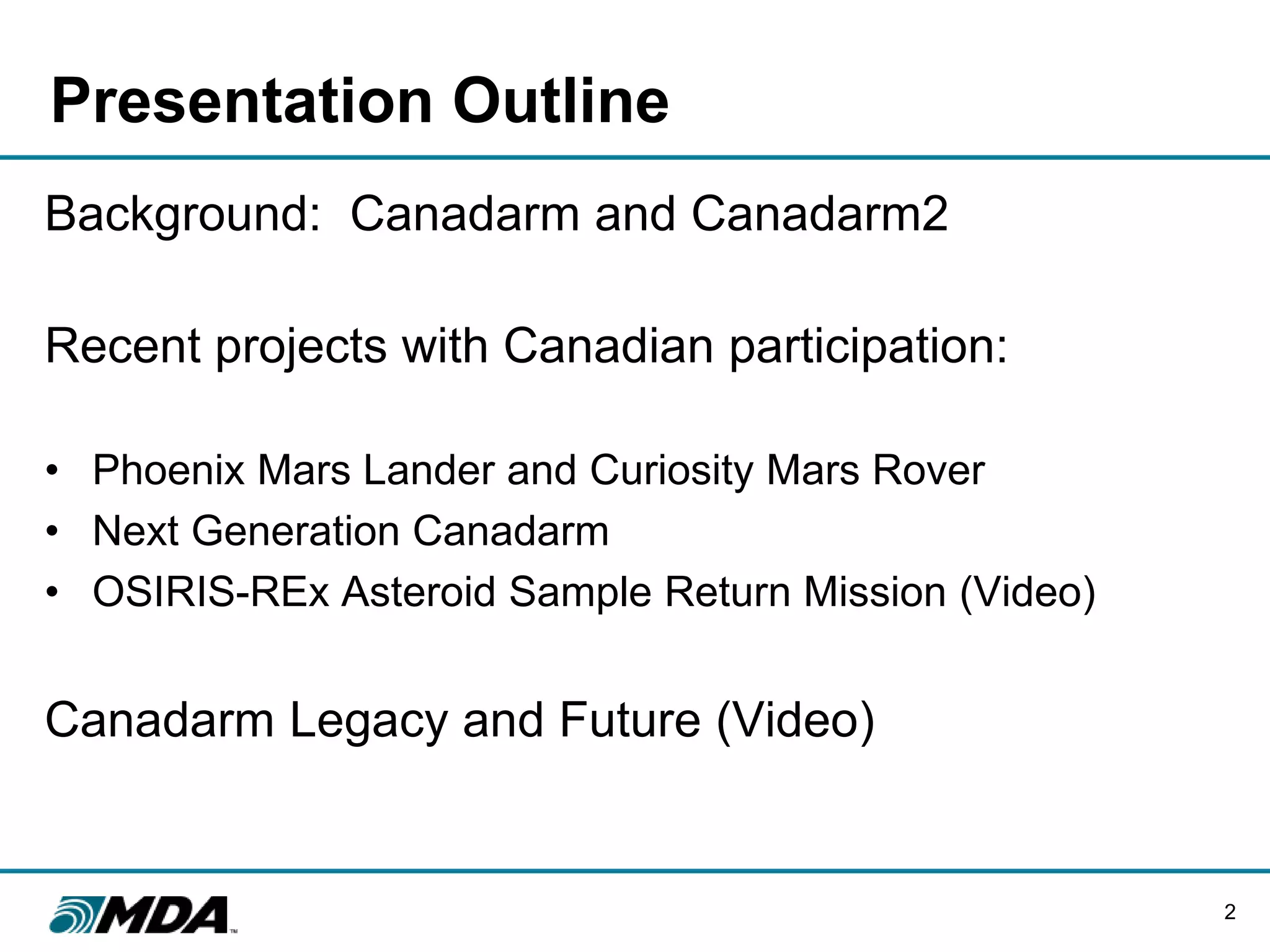 Presentation Outline

Background: Canadarm and Canadarm2

Recent projects with Canadian participation:

• Phoenix Mars Lander and Curiosity Mars Rover
• Next Generation Canadarm
• OSIRIS-REx Asteroid Sample Return Mission (Video)

Canadarm Legacy and Future (Video)

MDA™

2